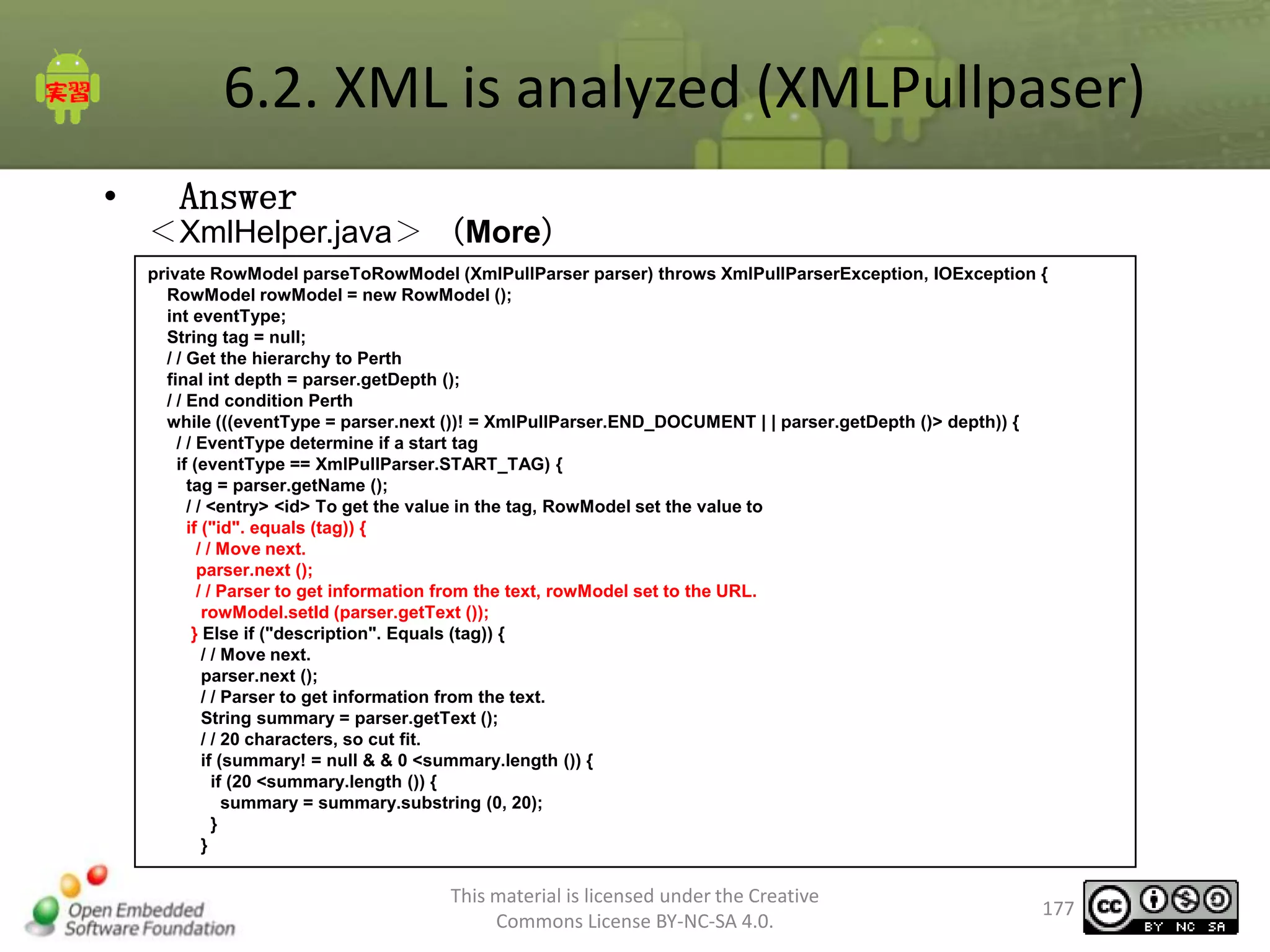 実習

6.2. XML is analyzed (XMLPullpaser)

• Answer
＜XmlHelper.java＞ (More)

private RowModel parseToRowModel (XmlPullParser parser) throws XmlPullParserException, IOException {
RowModel rowModel = new RowModel ();
int eventType;
String tag = null;
/ / Get the hierarchy to Perth
final int depth = parser.getDepth ();
/ / End condition Perth
while (((eventType = parser.next ())! = XmlPullParser.END_DOCUMENT | | parser.getDepth ()> depth)) {
/ / EventType determine if a start tag
if (eventType == XmlPullParser.START_TAG) {
tag = parser.getName ();
/ / <entry> <id> To get the value in the tag, RowModel set the value to
if ("id". equals (tag)) {
/ / Move next.
parser.next ();
/ / Parser to get information from the text, rowModel set to the URL.
rowModel.setId (parser.getText ());
} Else if ("description". Equals (tag)) {
/ / Move next.
parser.next ();
/ / Parser to get information from the text.
String summary = parser.getText ();
/ / 20 characters, so cut fit.
if (summary! = null & & 0 <summary.length ()) {
if (20 <summary.length ()) {
summary = summary.substring (0, 20);
}
}

Open Embedded Software Foundation

This material is licensed under the Creative Commons License BY-NC-SA 4.0.

177

cc BY NC SA